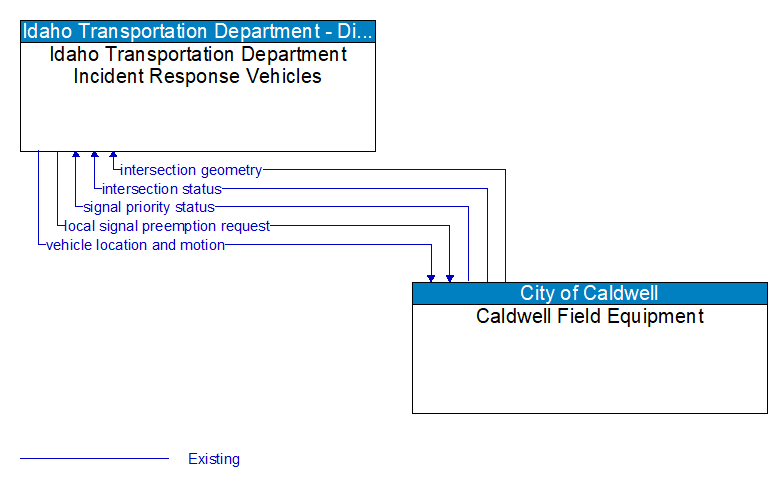 Idaho Transportation Department - Di...
Idaho Transportation Department Incident Response Vehicles

intersection geometry
intersection status
signal priority status
local signal preemption request
vehicle location and motion

City of Caldwell
Caldwell Field Equipment

Existing